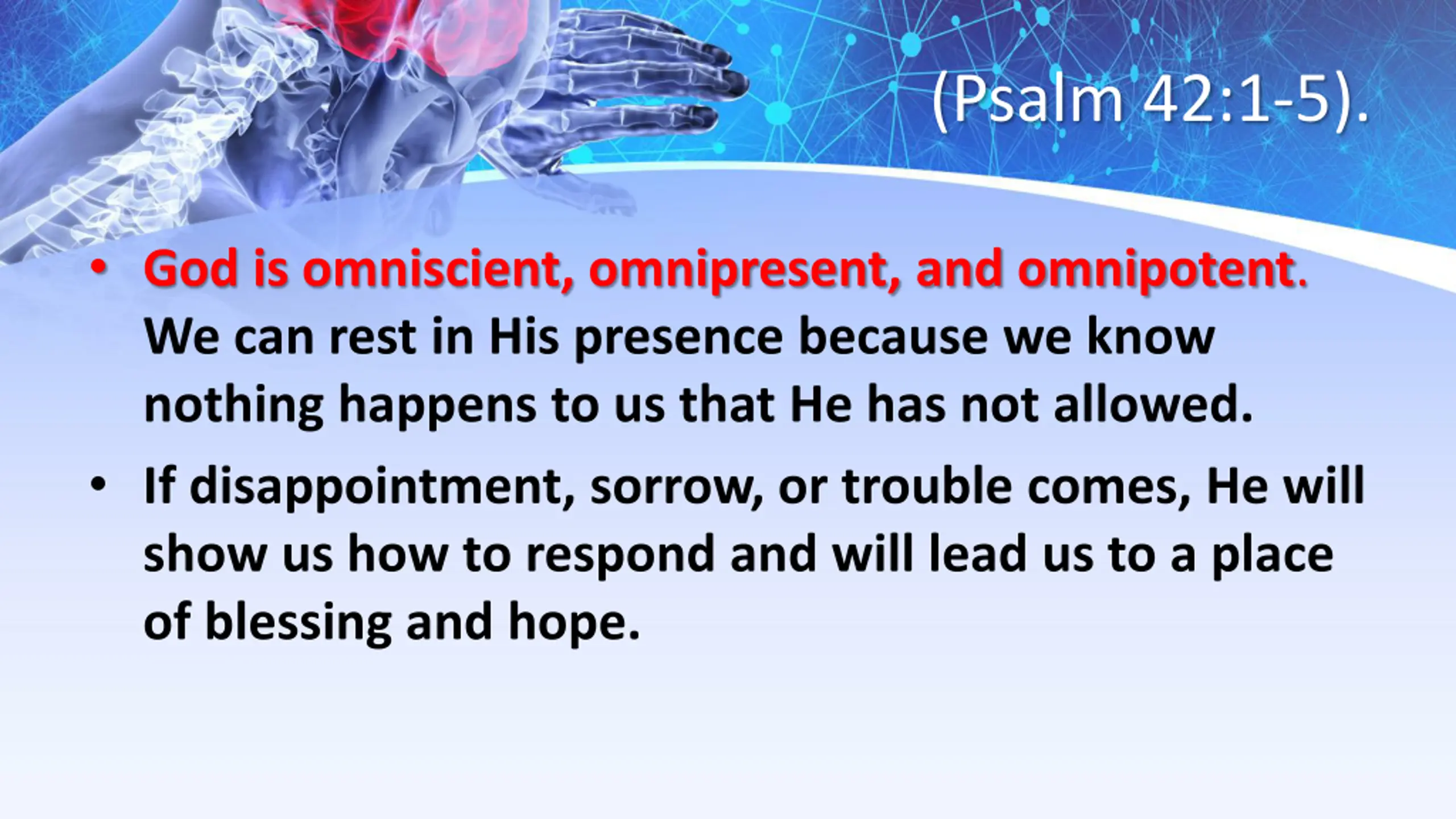 (Psalm 42:1-5).

• God is omniscient, omnipresent, and omnipotent. We can rest in His presence because we know nothing happens to us that He has not allowed.

• If disappointment, sorrow, or trouble comes, He will show us how to respond and will lead us to a place of blessing and hope.